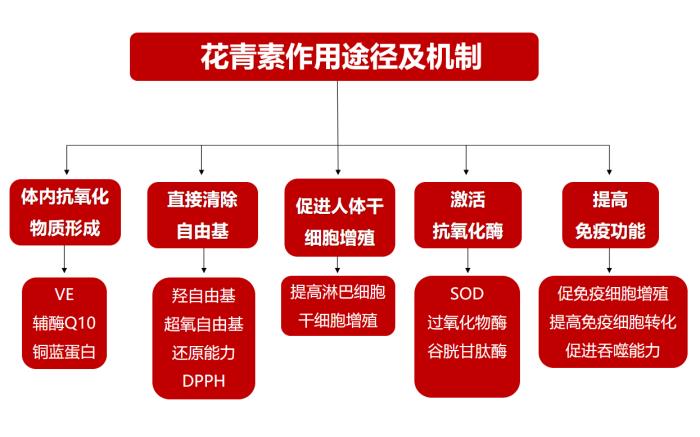 花青素作用途径及机制

体内抗氧化物质形成

VE
辅酶Q10
铜蓝蛋白

直接清除自由基

羟自由基
超氧自由基
还原能力
DPPH

促进人体干细胞增殖

提高淋巴细胞
干细胞增殖

激活抗氧化酶

SOD
过氧化物酶
谷胱甘肽酶

提高免疫功能

促免疫细胞增殖
提高免疫细胞转化
促进吞噬能力